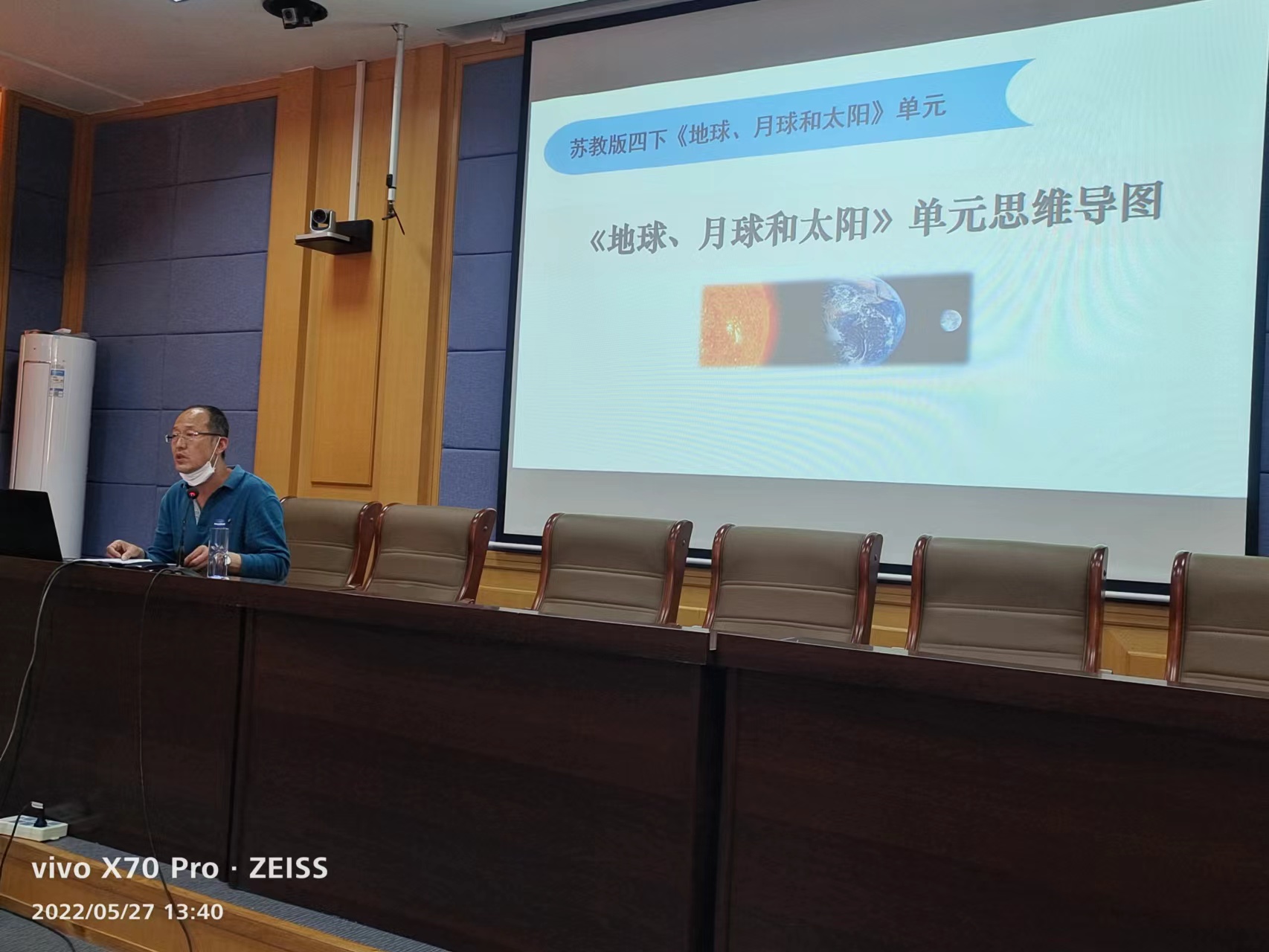 苏教版四下《地球、月球和太阳》单元

《地球、月球和太阳》单元思维导图

vivo X70 Pro · ZEISS
2022/05/27 13:40